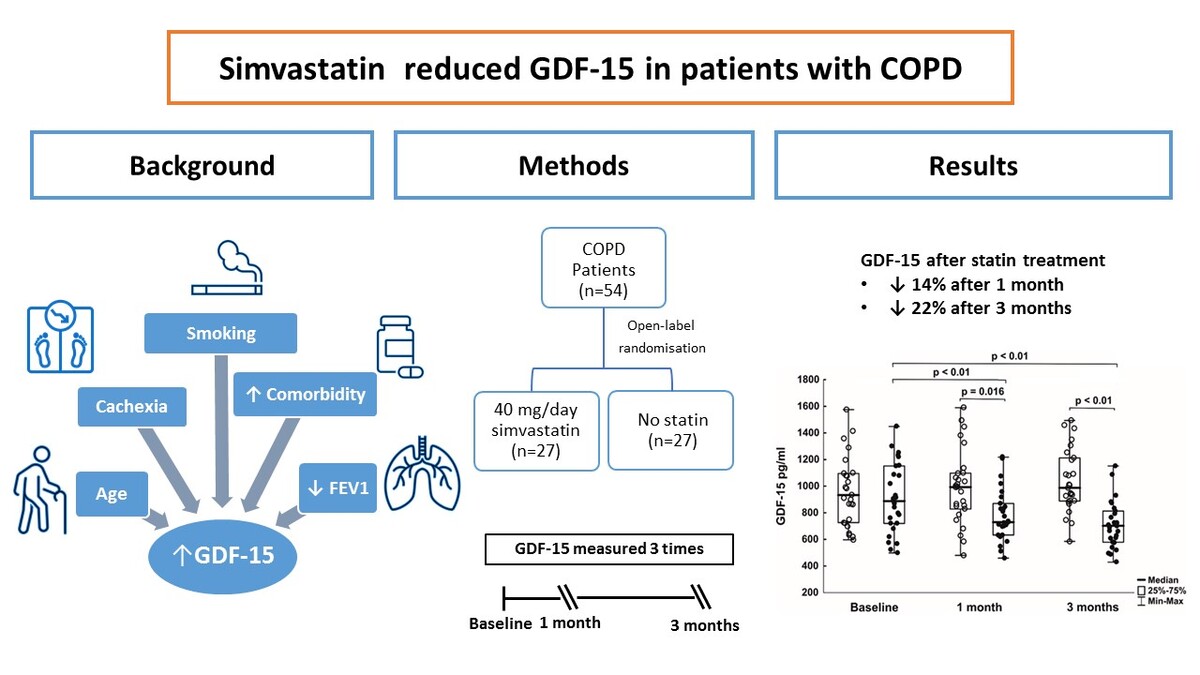 Simvastatin reduced GDF-15 in patients with COPD

Background

Smoking

Cachexia

↑ Comorbidity

Age

↓ FEV1

↑GDF-15

Methods

COPD Patients (n=54)

Open-label randomisation

40 mg/day simvastatin (n=27)

No statin (n=27)

GDF-15 measured 3 times

Baseline 1 month 3 months

Results

GDF-15 after statin treatment
• ↓ 14% after 1 month
• ↓ 22% after 3 months

p < 0.01
p < 0.01
p = 0.016
p < 0.01

GDF-15 pg/ml

1800
1600
1400
1200
1000
800
600
400
200

Baseline 1 month 3 months

Median
25%-75%
Min-Max